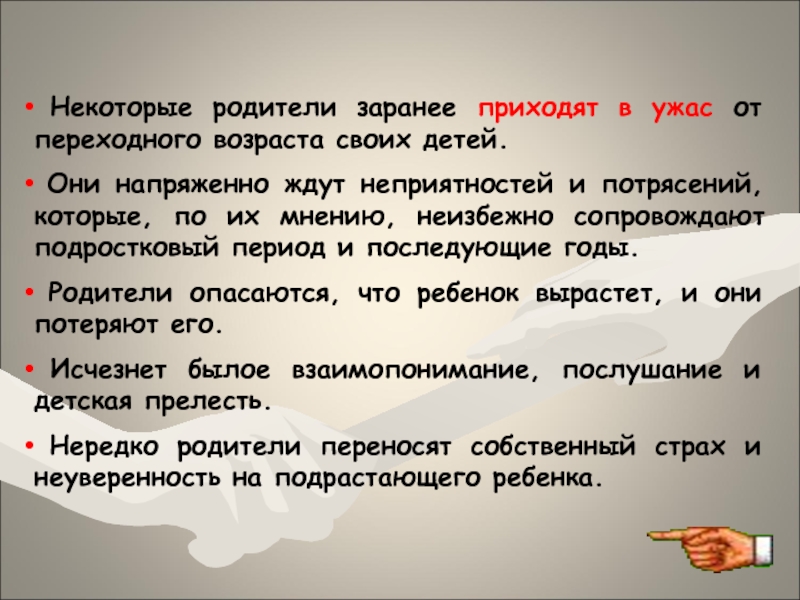 • Некоторые родители заранее приходят в ужас от переходного возраста своих детей.

• Они напряженно ждут неприятностей и потрясений, которые, по их мнению, неизбежно сопровождают подростковый период и последующие годы.

• Родители опасаются, что ребенок вырастет, и они потеряют его.

• Исчезнет былое взаимопонимание, послушание и детская прелесть.

• Нередко родители переносят собственный страх и неуверенность на подрастающего ребенка.